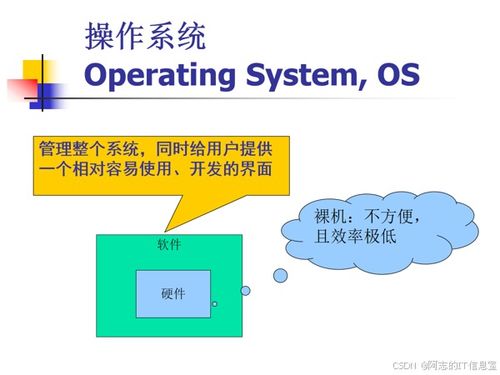 操作系统
Operating System, OS

管理整个系统，同时给用户提供一个相对容易使用、开发的界面

裸机：不方便，且效率极低

软件

硬件

CSDN @阿志的IT信息室